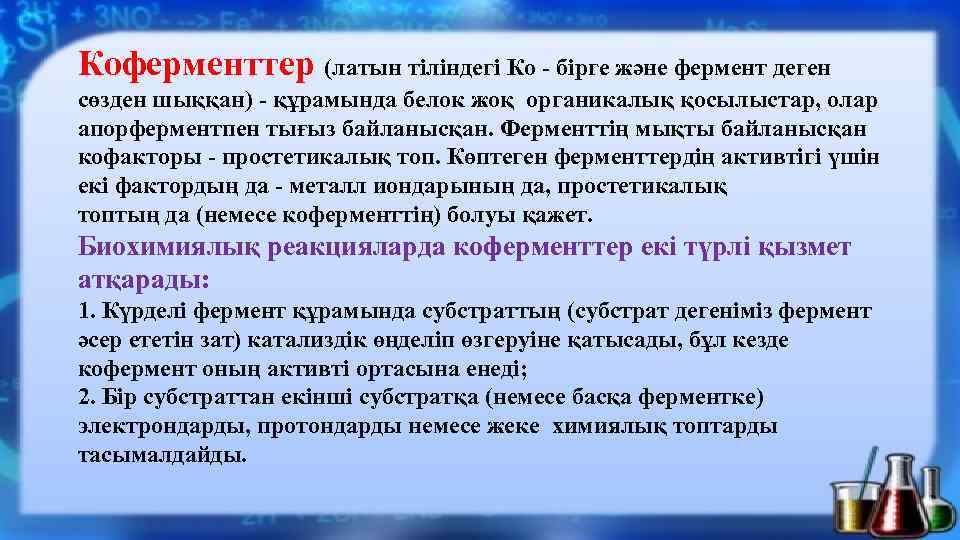 Коферменттер (латын тіліндегі Ко - бірге және фермент деген сөзден шыққан) - құрамында белок жоқ органикалық қосылыстар, олар апорферментпен тығыз байланысқан. Ферменттің мықты байланысқан кофакторы - простетикалық топ. Көптеген ферменттердің активтігі үшін екі фактордың да - металл иондарының да, простетикалық топтың да (немесе коферменттің) болуы қажет.

Биохимиялық реакцияларда коферменттер екі түрлі қызмет атқарады:

1. Күрделі фермент құрамында субстраттың (субстрат дегеніміз фермент әсер ететін зат) катализдік өңделіп өзгеруіне қатысады, бұл кезде кофермент оның активті ортасына енеді;
2. Бір субстраттан екінші субстратқа (немесе басқа ферментке) электрондарды, протондарды немесе жеке химиялық топтарды тасымалдайды.